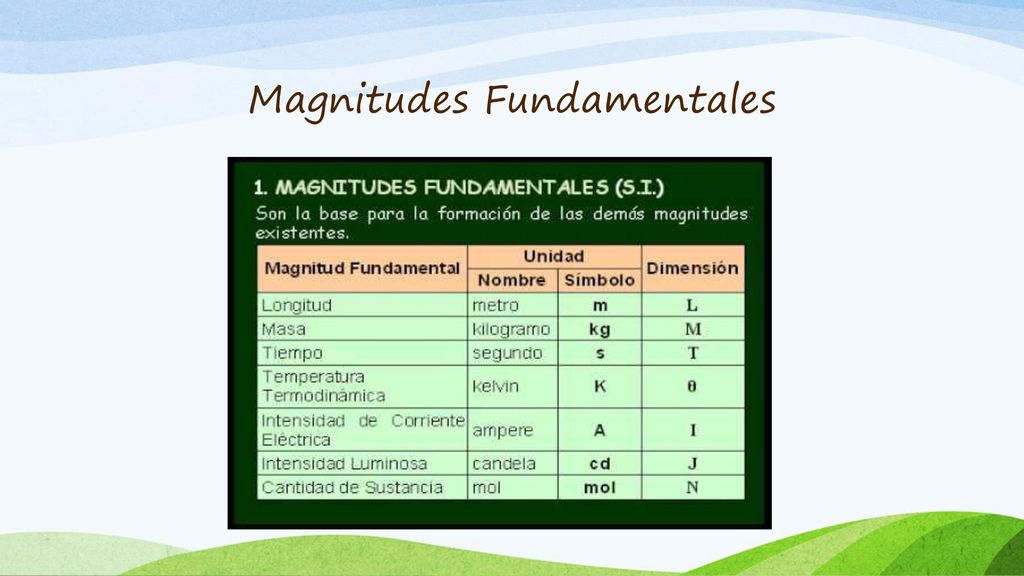 Magnitudes Fundamentales

1. MAGNITUDES FUNDAMENTALES (S.I.)

Son la base para la formación de las demás magnitudes existentes.

| Magnitud Fundamental | Unidad Nombre | Unidad Símbolo | Dimensión |
|---|---|---|---|
| Longitud | metro | m | L |
| Masa | kilogramo | kg | M |
| Tiempo | segundo | s | T |
| Temperatura Termodinámica | kelvin | K | θ |
| Intensidad de Corriente Eléctrica | ampere | A | I |
| Intensidad Luminosa | candela | cd | J |
| Cantidad de Sustancia | mol | mol | N |